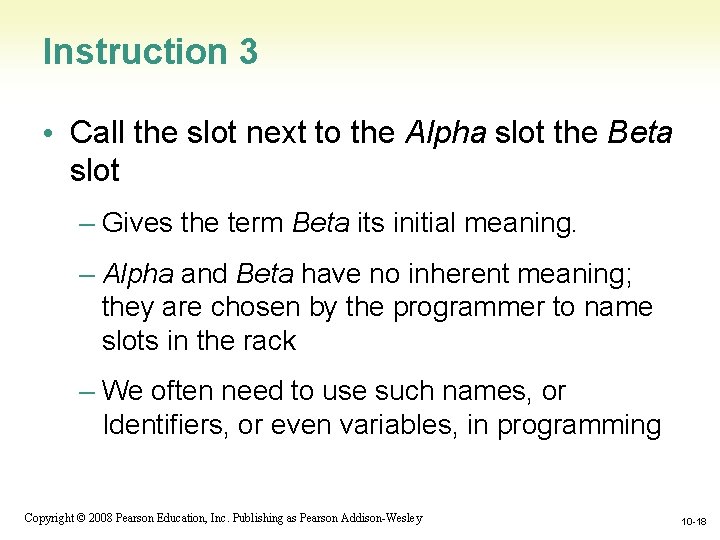 Instruction 3

• Call the slot next to the Alpha slot the Beta slot

– Gives the term Beta its initial meaning.

– Alpha and Beta have no inherent meaning; they are chosen by the programmer to name slots in the rack

– We often need to use such names, or Identifiers, or even variables, in programming

Copyright © 2008 Pearson Education, Inc. Publishing as Pearson Addison-Wesley

10-18